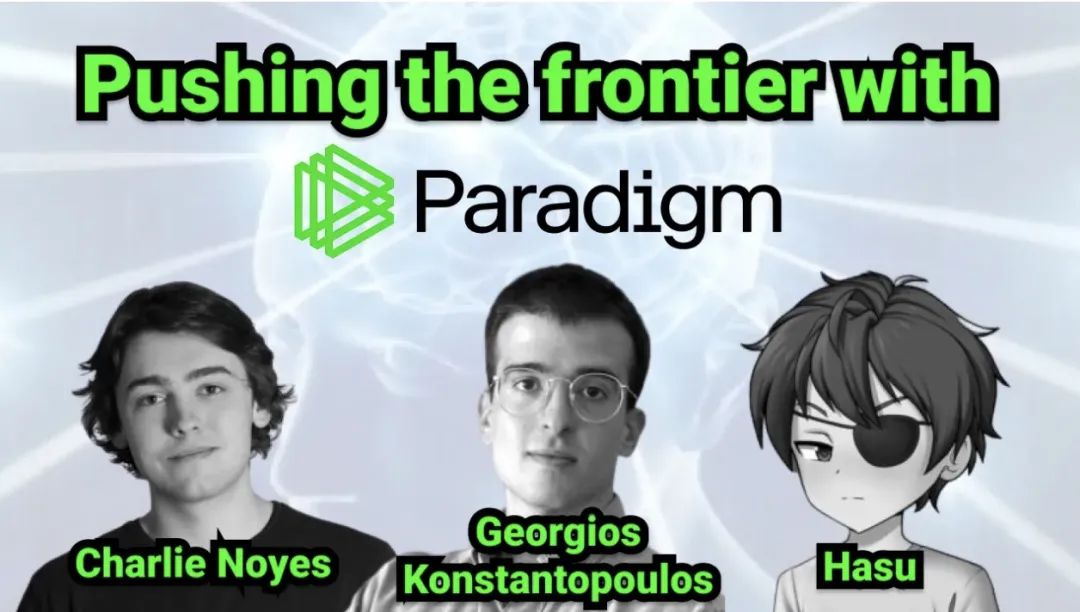 Pushing the frontier with

Paradigm

Charlie Noyes

Georgios Konstantopoulos

Hasu